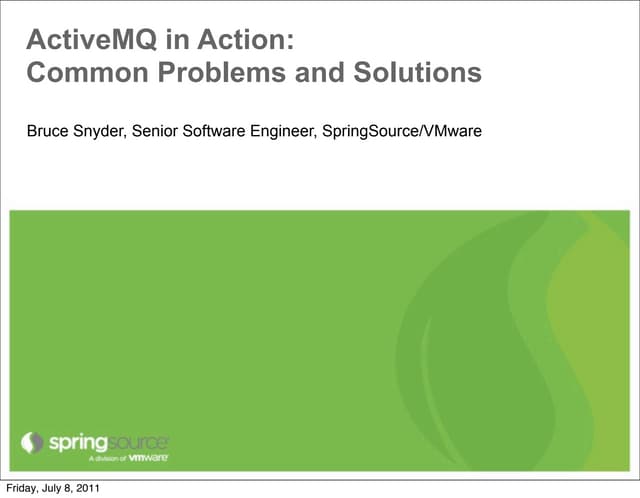 ActiveMQ in Action:
Common Problems and Solutions

Bruce Snyder, Senior Software Engineer, SpringSource/VMware

springsource
A division of vmware

Friday, July 8, 2011